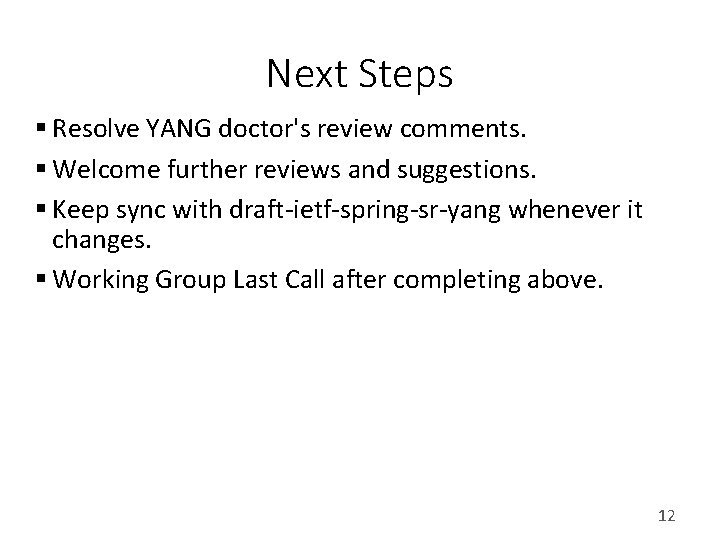 Next Steps

▪ Resolve YANG doctor's review comments.

▪ Welcome further reviews and suggestions.

▪ Keep sync with draft-ietf-spring-sr-yang whenever it changes.

▪ Working Group Last Call after completing above.

12